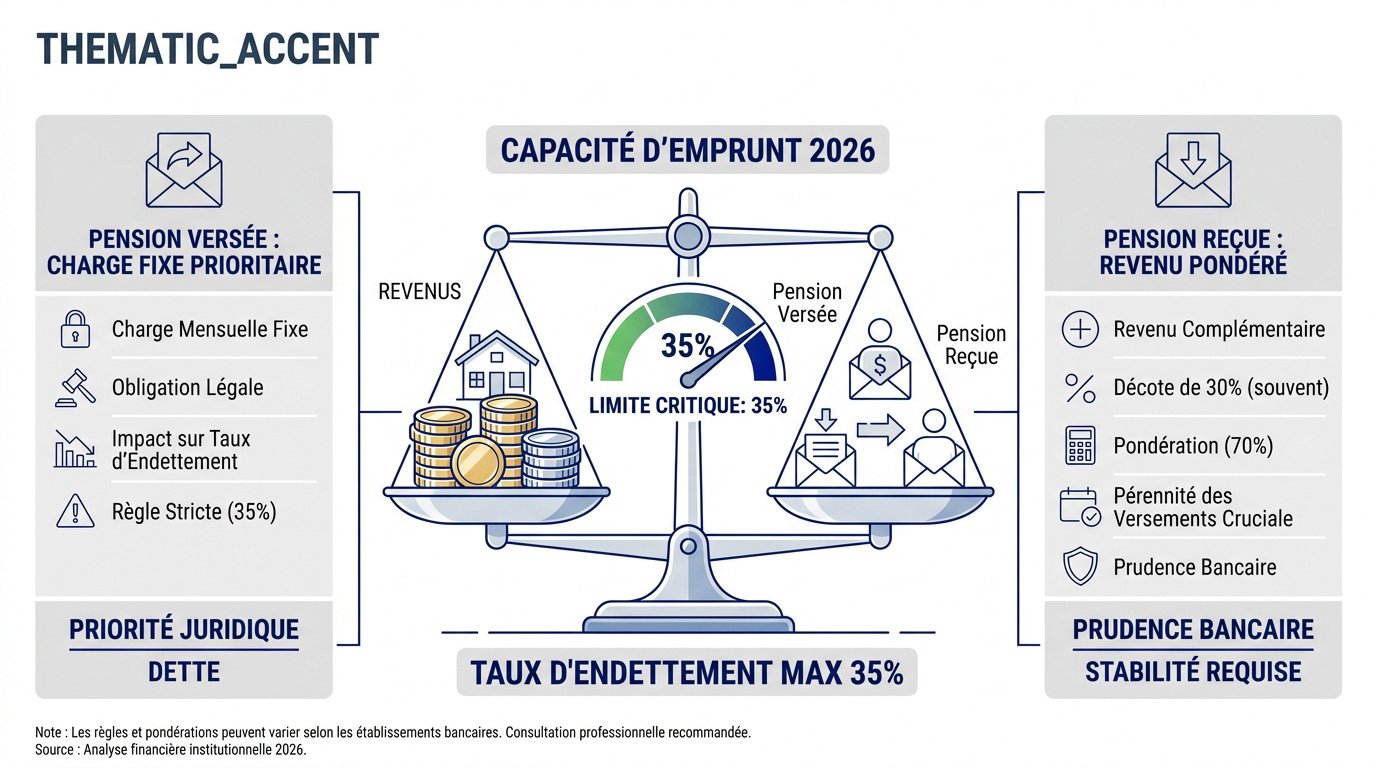 THEMATIC_ACCENT

PENSION VERSÉE : CHARGE FIXE PRIORITAIRE

Charge Mensuelle Fixe

Obligation Légale

Impact sur Taux d'Endettement

Règle Stricte (35%)

PRIORITÉ JURIDIQUE

DETTE

CAPACITÉ D'EMPRUNT 2026

REVENUS

35%

LIMITE CRITIQUE: 35%

Pension Versée

Pension Reçue

TAUX D'ENDETTEMENT MAX 35%

PENSION REÇUE : REVENU PONDÉRÉ

Revenu Complémentaire

Décote de 30% (souvent)

Pondération (70%)

Pérennité des Versements Cruciale

Prudence Bancaire

PRUDENCE BANCAIRE

STABILITÉ REQUISE

Note : Les règles et pondérations peuvent varier selon les établissements bancaires. Consultation professionnelle recommandée.
Source : Analyse financière institutionnelle 2026.